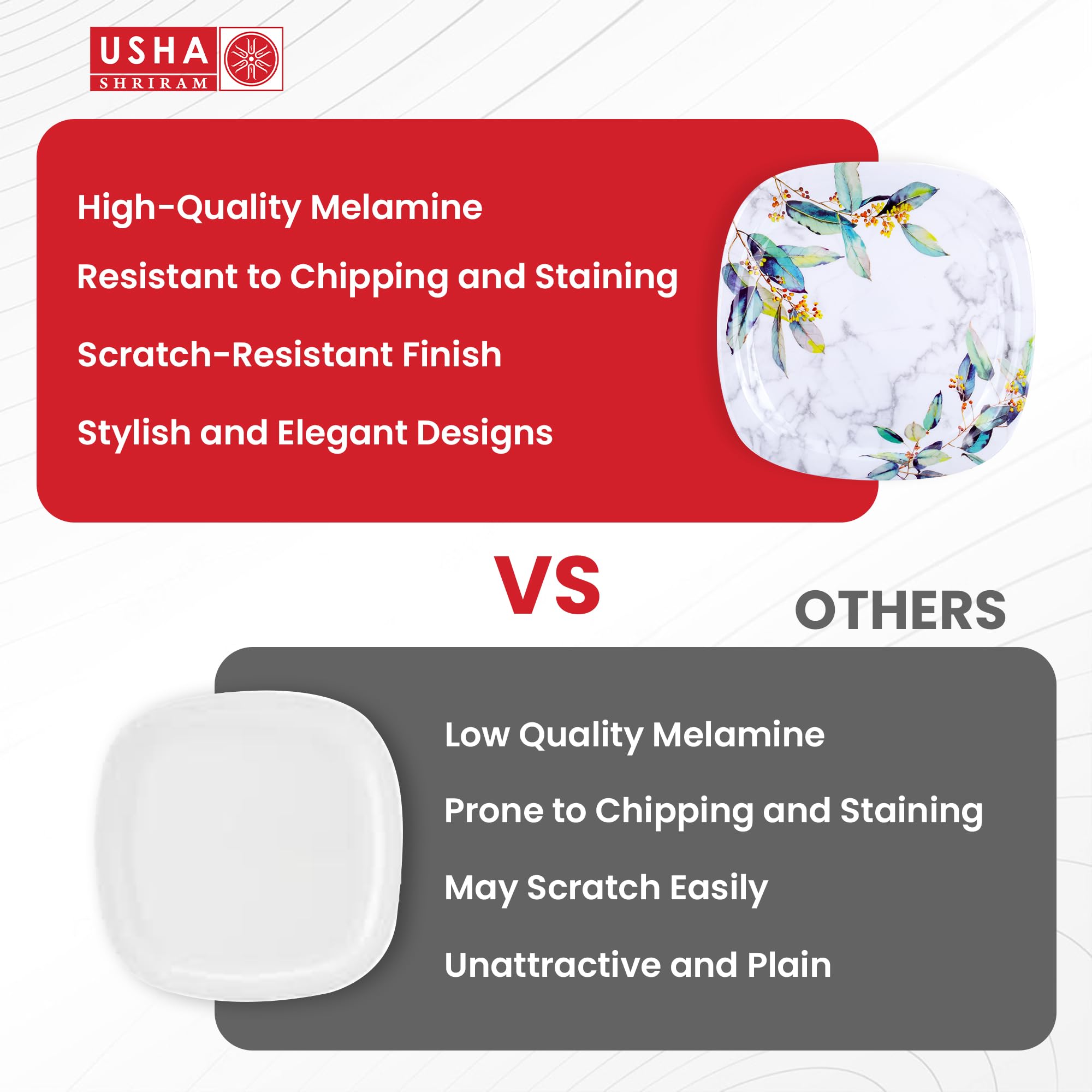 USHA
SHRIRAM

High-Quality Melamine

Resistant to Chipping and Staining

Scratch-Resistant Finish

Stylish and Elegant Designs

VS

OTHERS

Low Quality Melamine

Prone to Chipping and Staining

May Scratch Easily

Unattractive and Plain